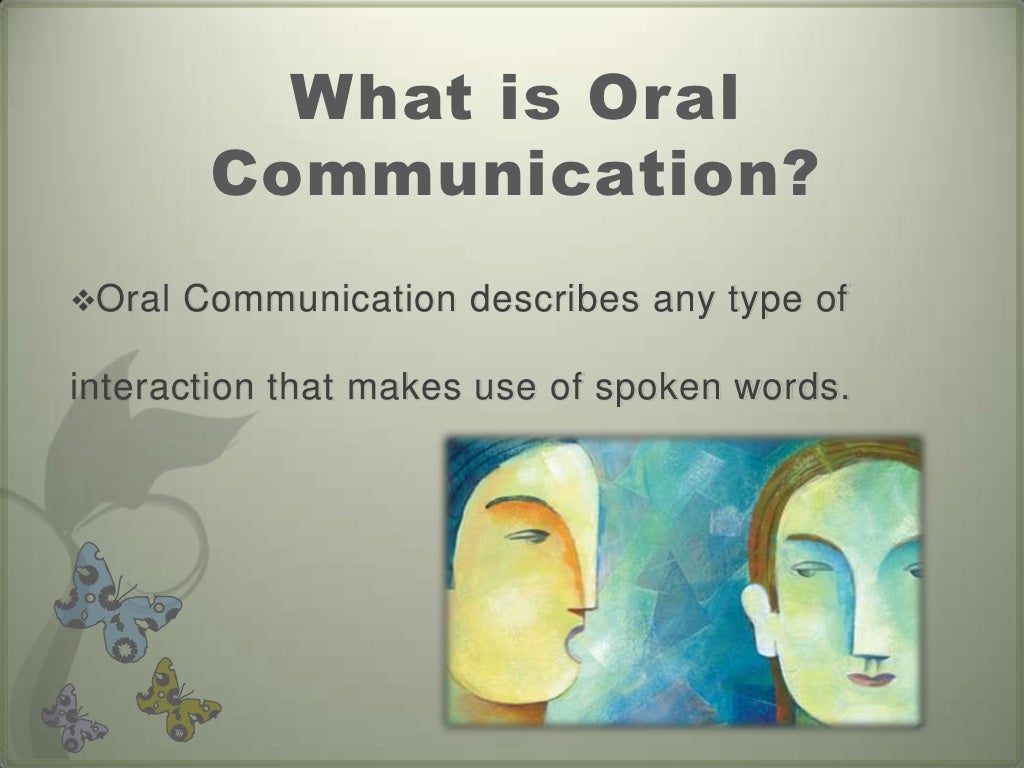 What is Oral Communication?

❖Oral Communication describes any type of interaction that makes use of spoken words.